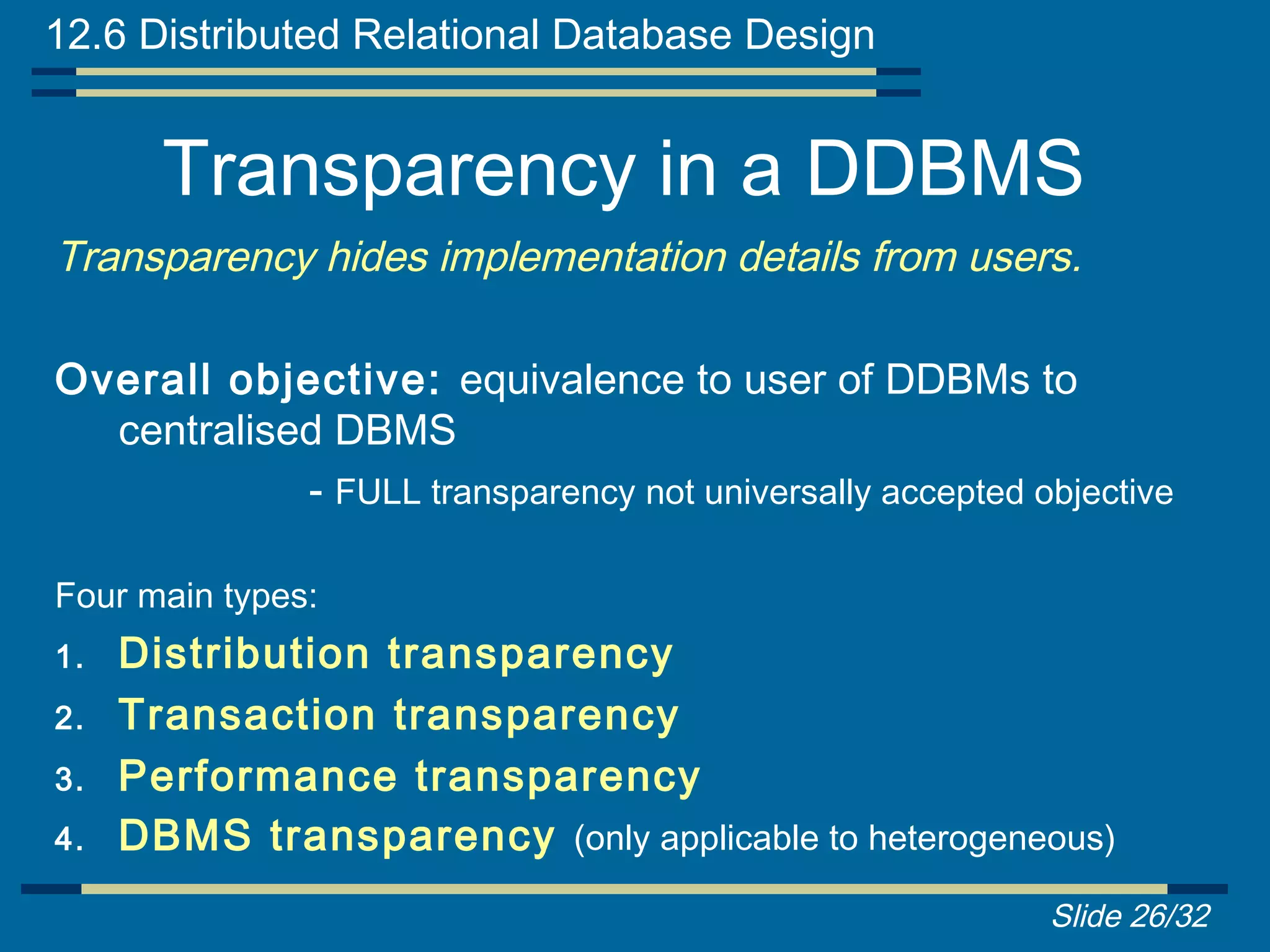 12.6 Distributed Relational Database Design

Transparency in a DDBMS

Transparency hides implementation details from users.

Overall objective: equivalence to user of DDBMs to centralised DBMS

- FULL transparency not universally accepted objective

Four main types:

1. Distribution transparency
2. Transaction transparency
3. Performance transparency
4. DBMS transparency (only applicable to heterogeneous)

Slide 26/32